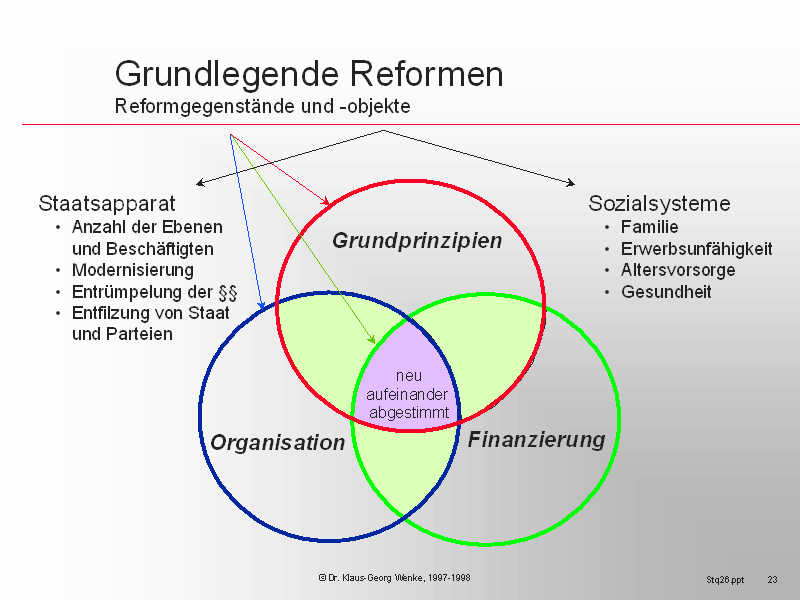 Grundlegende Reformen
Reformgegenstände und -objekte

Staatsapparat
• Anzahl der Ebenen und Beschäftigten
• Modernisierung
• Entrümpelung der §§
• Entfilzung von Staat und Parteien

Sozialsysteme
• Familie
• Erwerbsunfähigkeit
• Altersvorsorge
• Gesundheit

Grundprinzipien

neu aufeinander abgestimmt

Organisation

Finanzierung

© Dr. Klaus-Georg Wenke, 1997-1998

Stq26.ppt 23